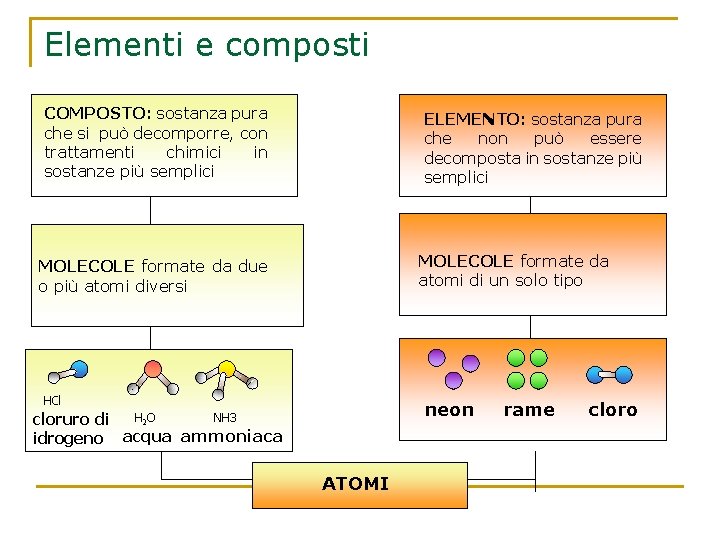 Elementi e composti

COMPOSTO: sostanza pura che si può decomporre, con trattamenti chimici in sostanze più semplici

MOLECOLE formate da due o più atomi diversi

HCl
cloruro di idrogeno

$H_2O$
acqua

NH3
ammoniaca

ELEMENTO: sostanza pura che non può essere decomposta in sostanze più semplici

MOLECOLE formate da atomi di un solo tipo

neon

rame

cloro

ATOMI